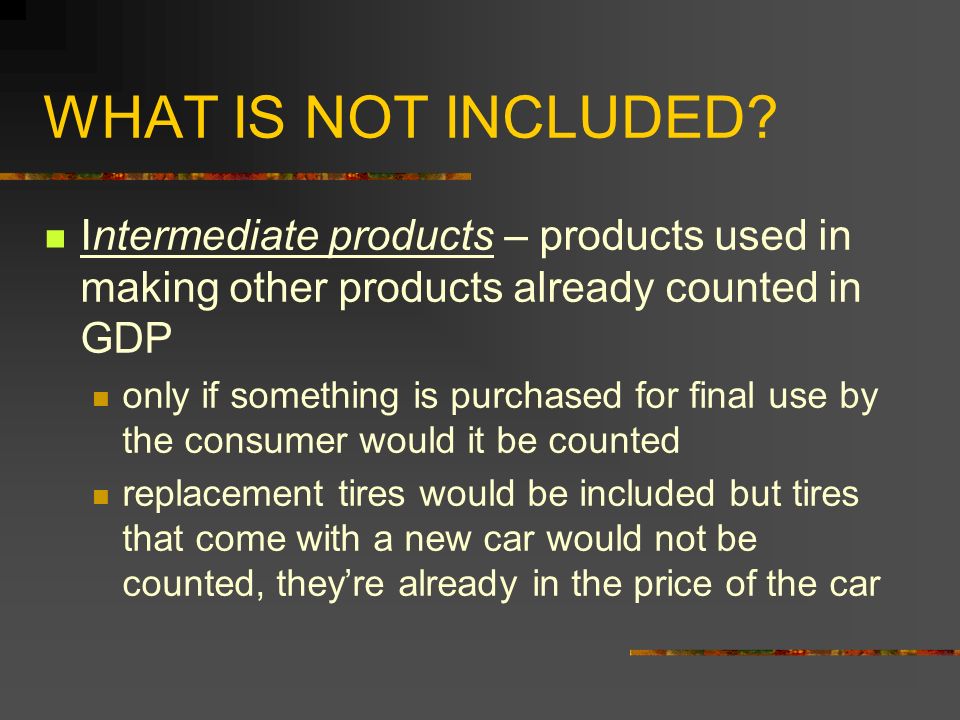 WHAT IS NOT INCLUDED?

Intermediate products – products used in making other products already counted in GDP

only if something is purchased for final use by the consumer would it be counted

replacement tires would be included but tires that come with a new car would not be counted, they're already in the price of the car